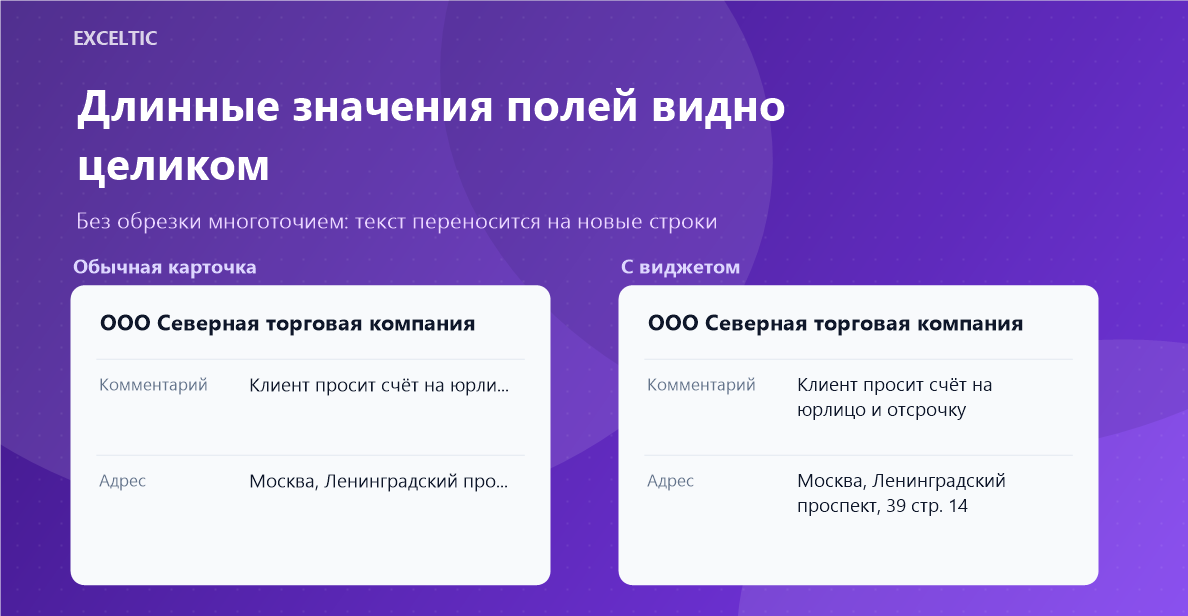 EXCELTIC

Длинные значения полей видно целиком

Без обрезки многоточием: текст переносится на новые строки

Обычная карточка

ООО Северная торговая компания

Комментарий Клиент просит счёт на юрли...

Адрес Москва, Ленинградский про...

С виджетом

ООО Северная торговая компания

Комментарий Клиент просит счёт на юрлицо и отсрочку

Адрес Москва, Ленинградский проспект, 39 стр. 14